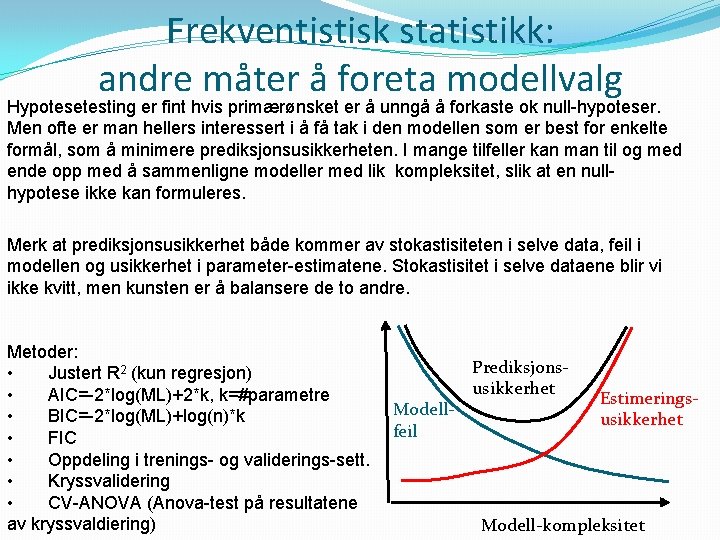 Frekventistisk statistikk: andre måter å foreta modellvalg

Hypotesetesting er fint hvis primærønsket er å unngå å forkaste ok null-hypoteser. Men ofte er man hellers interessert i å få tak i den modellen som er best for enkelte formål, som å minimere prediksjonsusikkerheten. I mange tilfeller kan man til og med ende opp med å sammenligne modeller med lik kompleksitet, slik at en null-hypotese ikke kan formuleres.

Merk at prediksjonsusikkerhet både kommer av stokastisiteten i selve data, feil i modellen og usikkerhet i parameter-estimatene. Stokastisitet i selve dataene blir vi ikke kvitt, men kunsten er å balansere de to andre.

Metoder:
• Justert $R^2$ (kun regresjon)
• AIC=-2*log(ML)+2*k, k=#parametre
• BIC=-2*log(ML)+log(n)*k
• FIC
• Oppdeling i trenings- og validerings-sett.
• Kryssvalidering
• CV-ANOVA (Anova-test på resultatene av kryssvaldiering)

Prediksjons-usikkerhet
Modell-feil
Estimerings-usikkerhet
Modell-kompleksitet